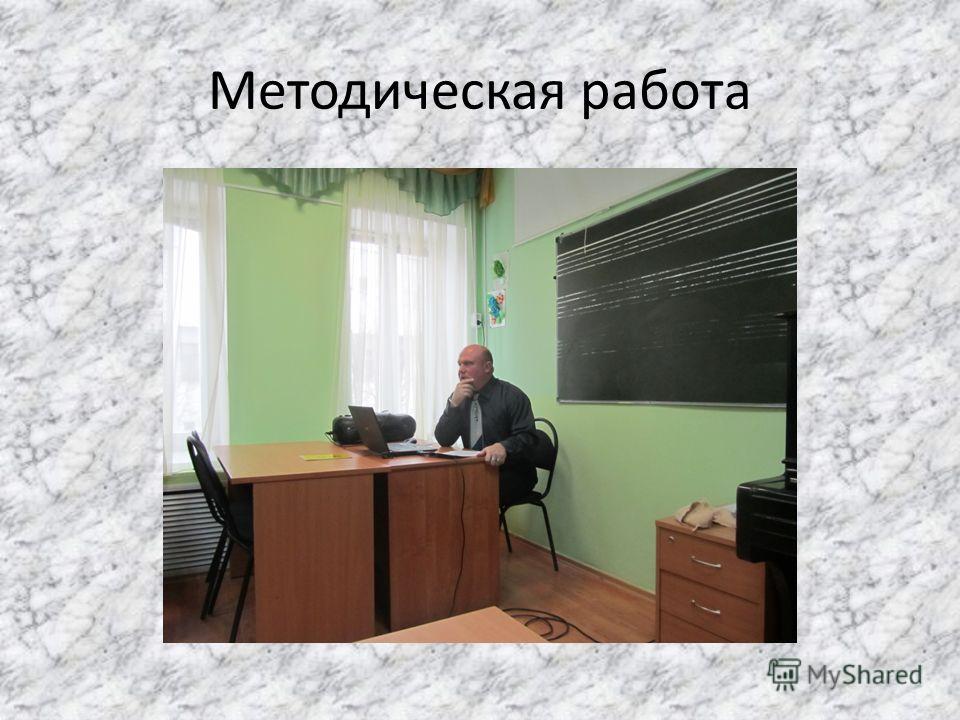 Методическая работа

MyShared